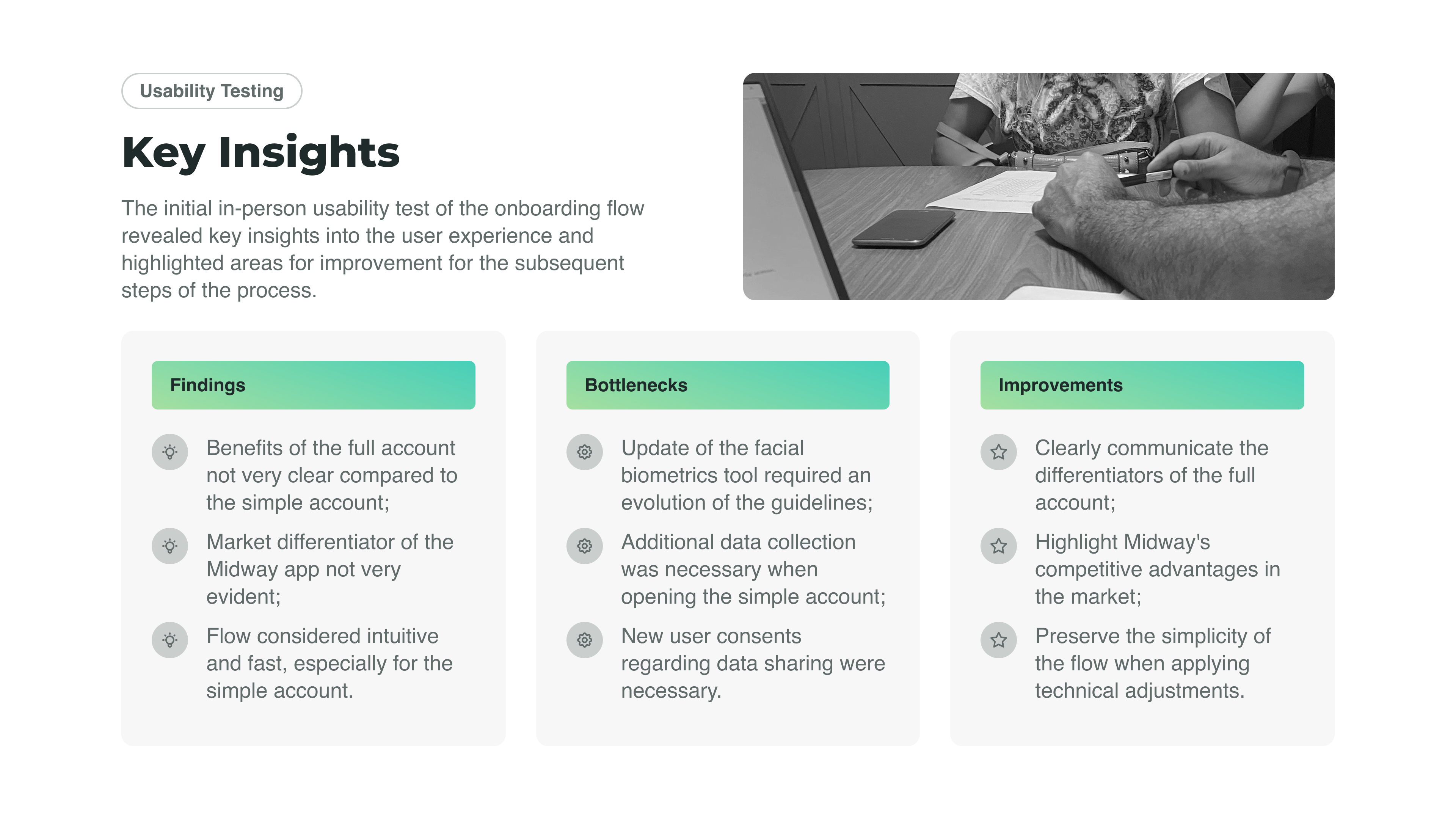 Usability Testing

Key Insights

The initial in-person usability test of the onboarding flow revealed key insights into the user experience and highlighted areas for improvement for the subsequent steps of the process.

Findings

Benefits of the full account not very clear compared to the simple account;

Market differentiator of the Midway app not very evident;

Flow considered intuitive and fast, especially for the simple account.

Bottlenecks

Update of the facial biometrics tool required an evolution of the guidelines;

Additional data collection was necessary when opening the simple account;

New user consents regarding data sharing were necessary.

Improvements

Clearly communicate the differentiators of the full account;

Highlight Midway's competitive advantages in the market;

Preserve the simplicity of the flow when applying technical adjustments.